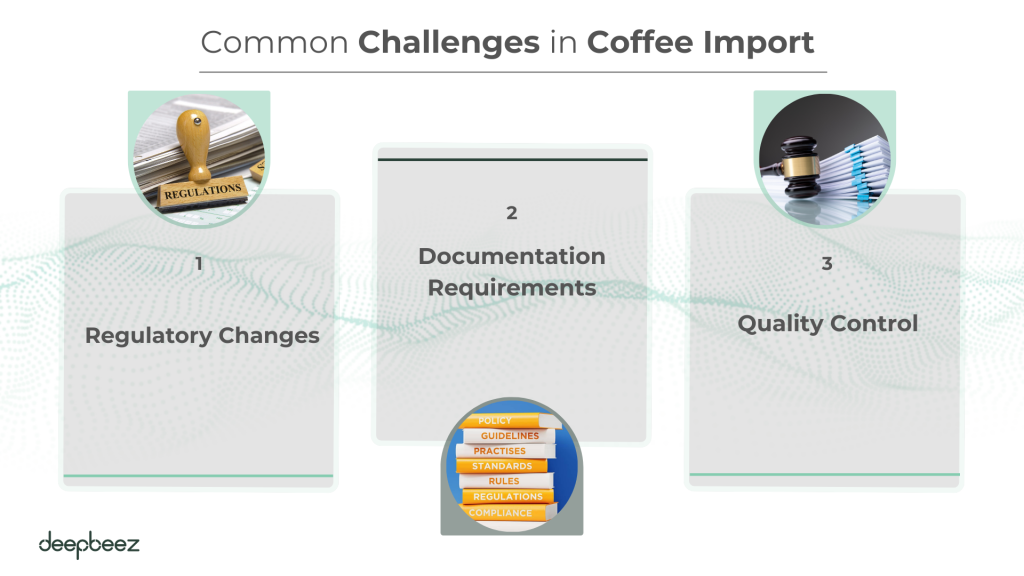 Common Challenges in Coffee Import

REGULATIONS

1

Regulatory Changes

2

Documentation Requirements

POLICY
GUIDELINES
PRACTISES
STANDARDS
RULES
REGULATIONS
COMPLIANCE

3

Quality Control

deepbeez